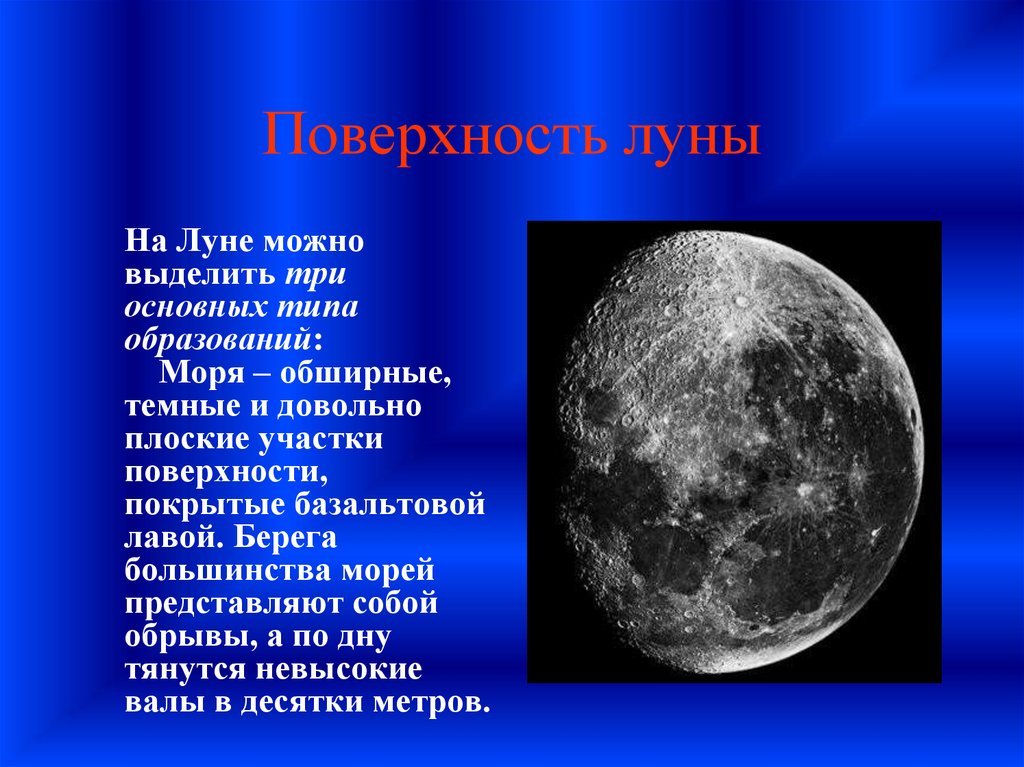 Поверхность луны

На Луне можно выделить три основных типа образований:

Моря – обширные, темные и довольно плоские участки поверхности, покрытые базальтовой лавой. Берега большинства морей представляют собой обрывы, а по дну тянутся невысокие валы в десятки метров.